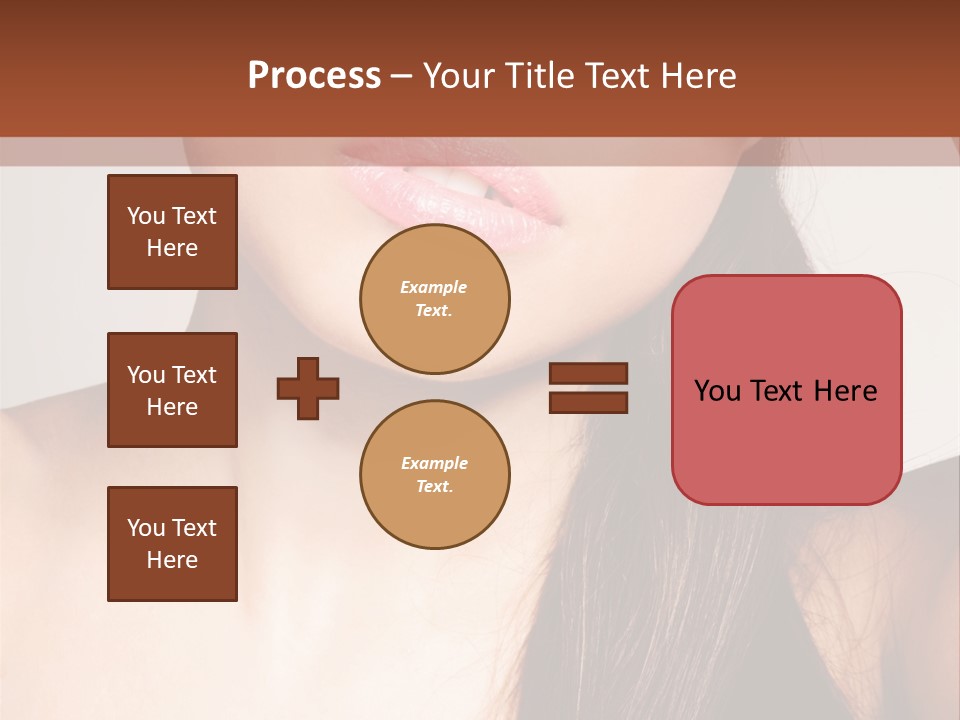 Process – Your Title Text Here

You Text Here

You Text Here

You Text Here

Example Text.

Example Text.

You Text Here